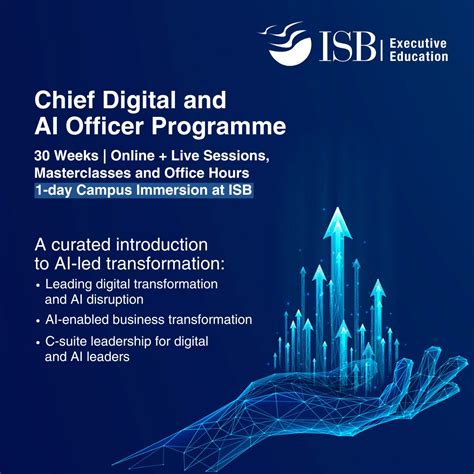 ISB | Executive Education

Chief Digital and AI Officer Programme

30 Weeks | Online + Live Sessions, Masterclasses and Office Hours
1-day Campus Immersion at ISB

A curated introduction to AI-led transformation:
• Leading digital transformation and AI disruption
• AI-enabled business transformation
• C-suite leadership for digital and AI leaders